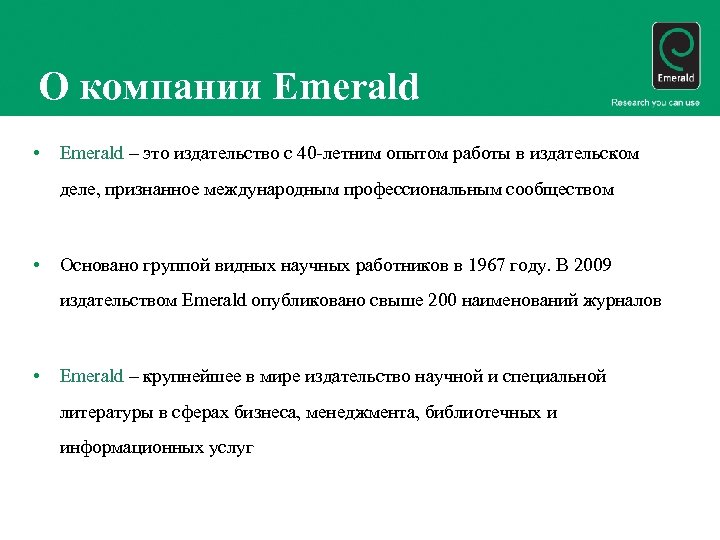 О компании Emerald

Emerald

Research you can use

• Emerald – это издательство с 40-летним опытом работы в издательском деле, признанное международным профессиональным сообществом

• Основано группой видных научных работников в 1967 году. В 2009 издательством Emerald опубликовано свыше 200 наименований журналов

• Emerald – крупнейшее в мире издательство научной и специальной литературы в сферах бизнеса, менеджмента, библиотечных и информационных услуг